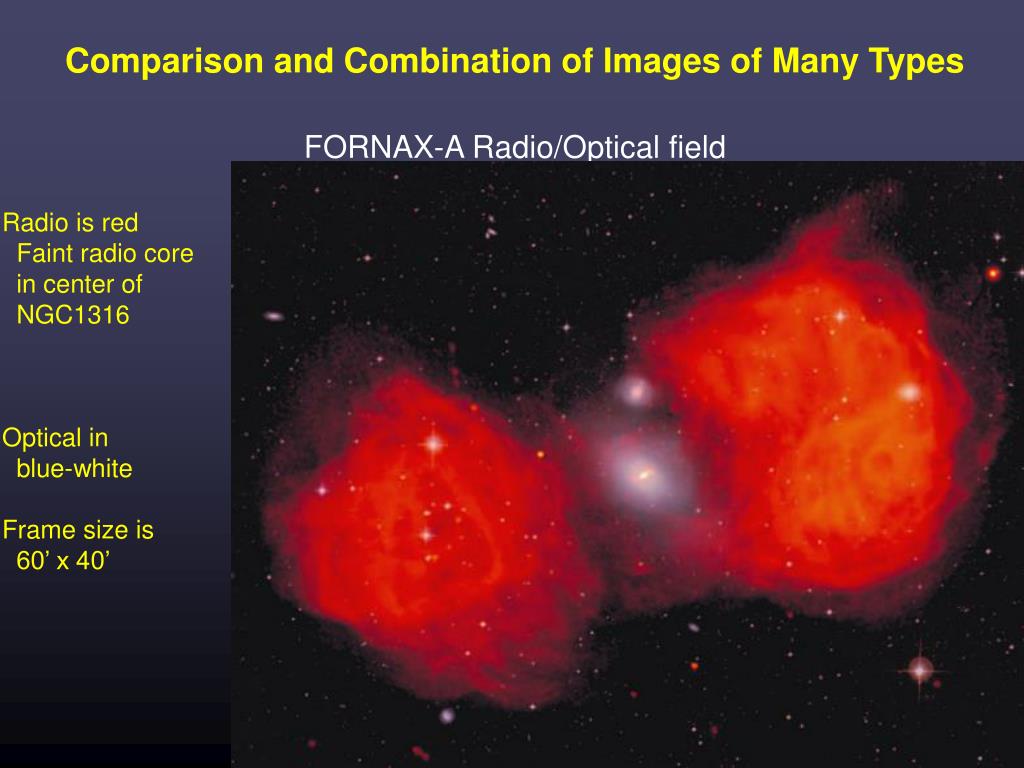 Comparison and Combination of Images of Many Types

FORNAX-A Radio/Optical field

Radio is red
Faint radio core in center of NGC1316

Optical in blue-white

Frame size is 60’ x 40’